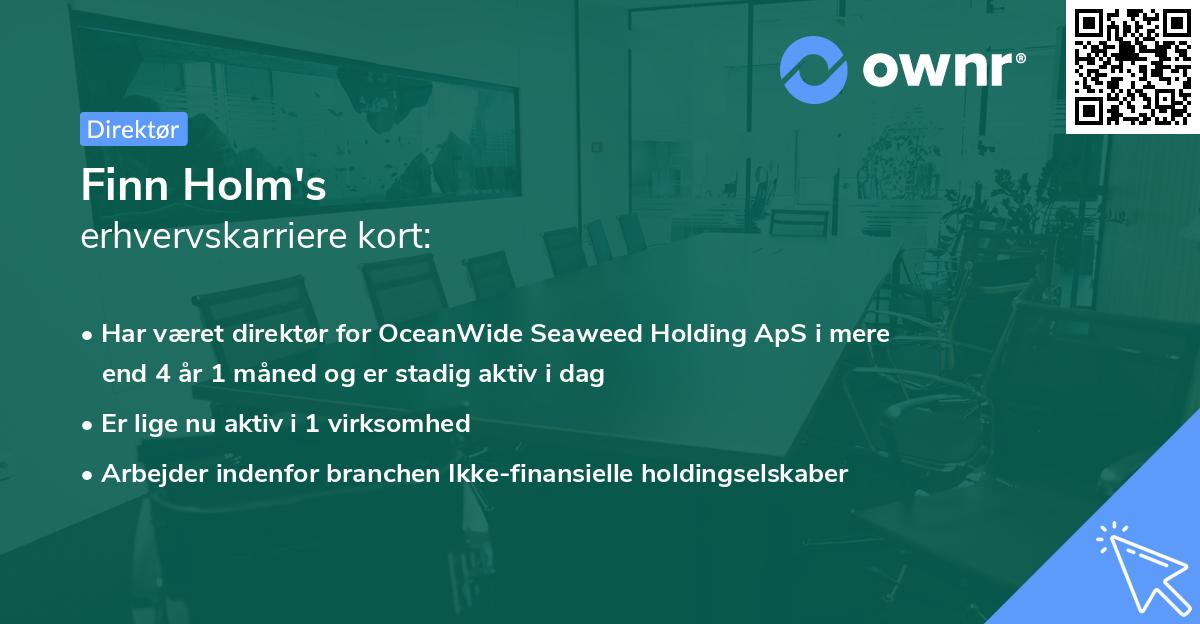 ownr®

Direktør

Finn Holm's
erhvervskarriere kort:

• Har været direktør for OceanWide Seaweed Holding ApS i mere end 4 år 1 måned og er stadig aktiv i dag

• Er lige nu aktiv i 1 virksomhed

• Arbejder indenfor branchen Ikke-finansielle holdingselskaber